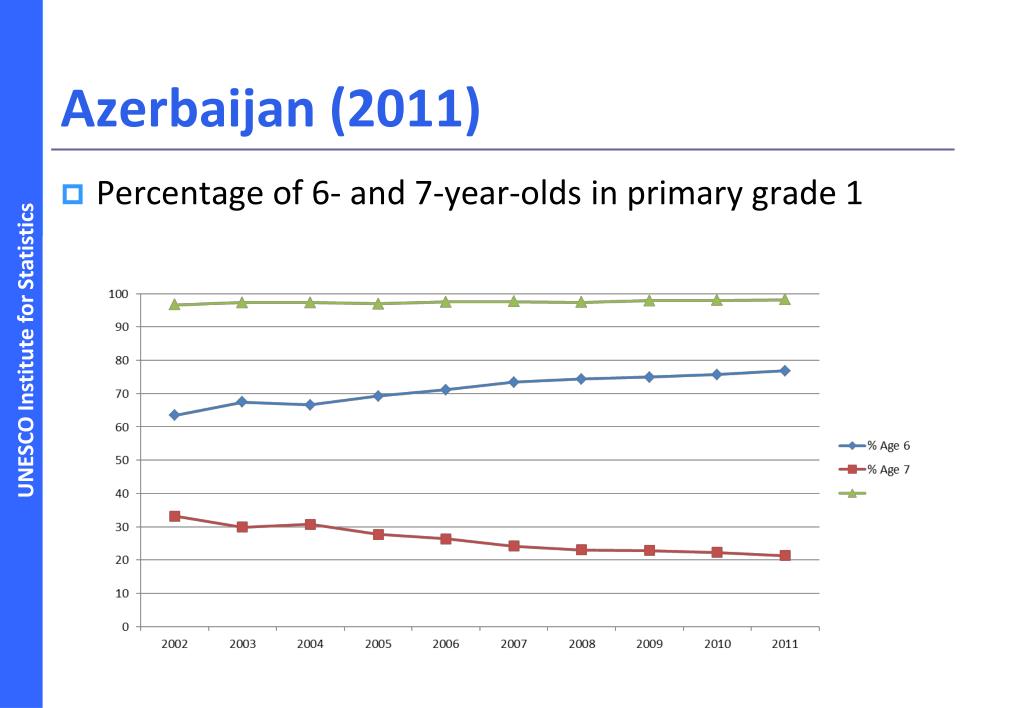 UNESCO Institute for Statistics

Azerbaijan (2011)

Percentage of 6- and 7-year-olds in primary grade 1

100
90
80
70
60
50
40
30
20
10
0

2002 2003 2004 2005 2006 2007 2008 2009 2010 2011

% Age 6
% Age 7